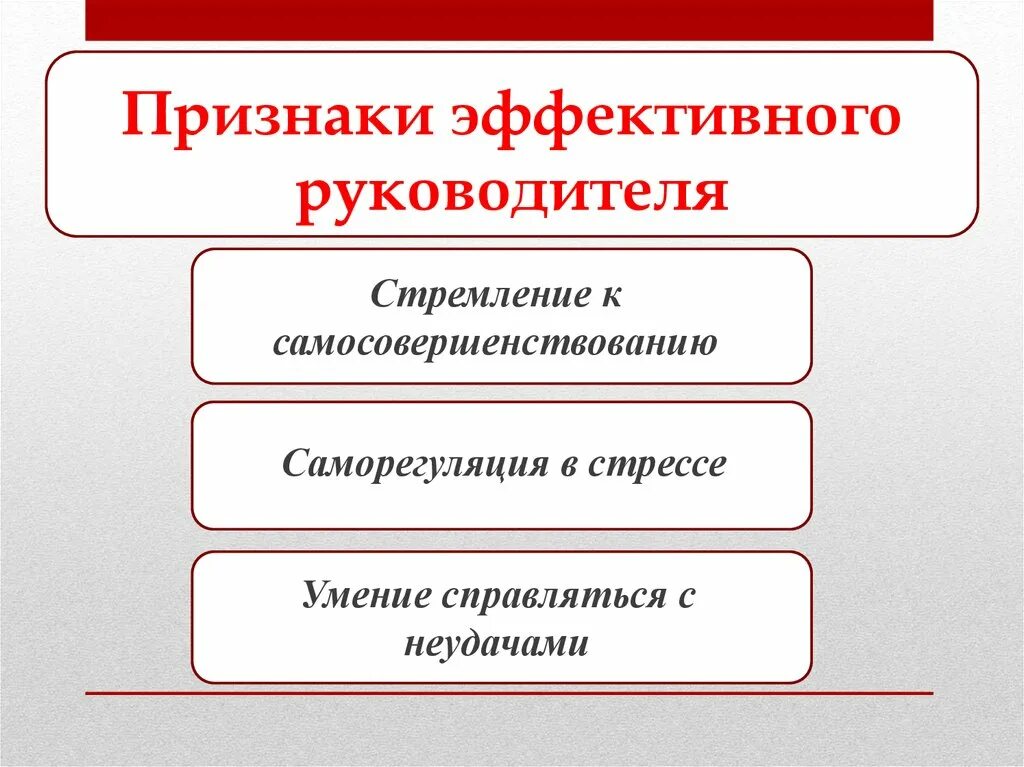 Признаки эффективного руководителя

Стремление к самосовершенствованию

Саморегуляция в стрессе

Умение справляться с неудачами